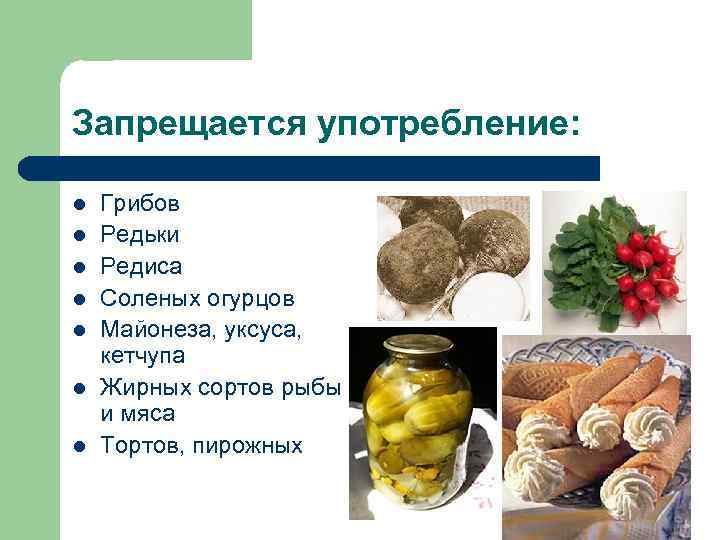 Запрещается употребление:

- Грибов
- Редьки
- Редиса
- Соленых огурцов
- Майонеза, уксуса, кетчупа
- Жирных сортов рыбы и мяса
- Тортов, пирожных